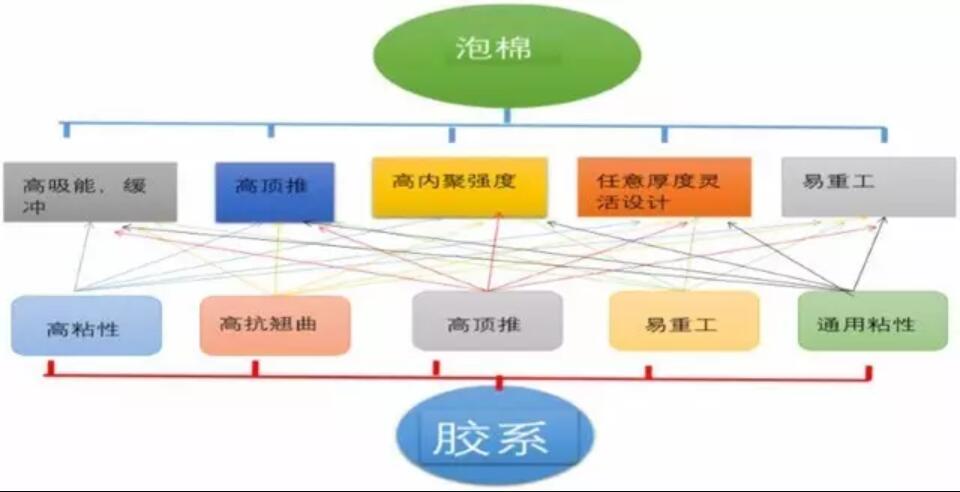 泡棉

高吸能，缓冲

高顶推

高内聚强度

任意厚度灵活设计

易重工

高粘性

高抗翘曲

高顶推

易重工

通用粘性

胶系